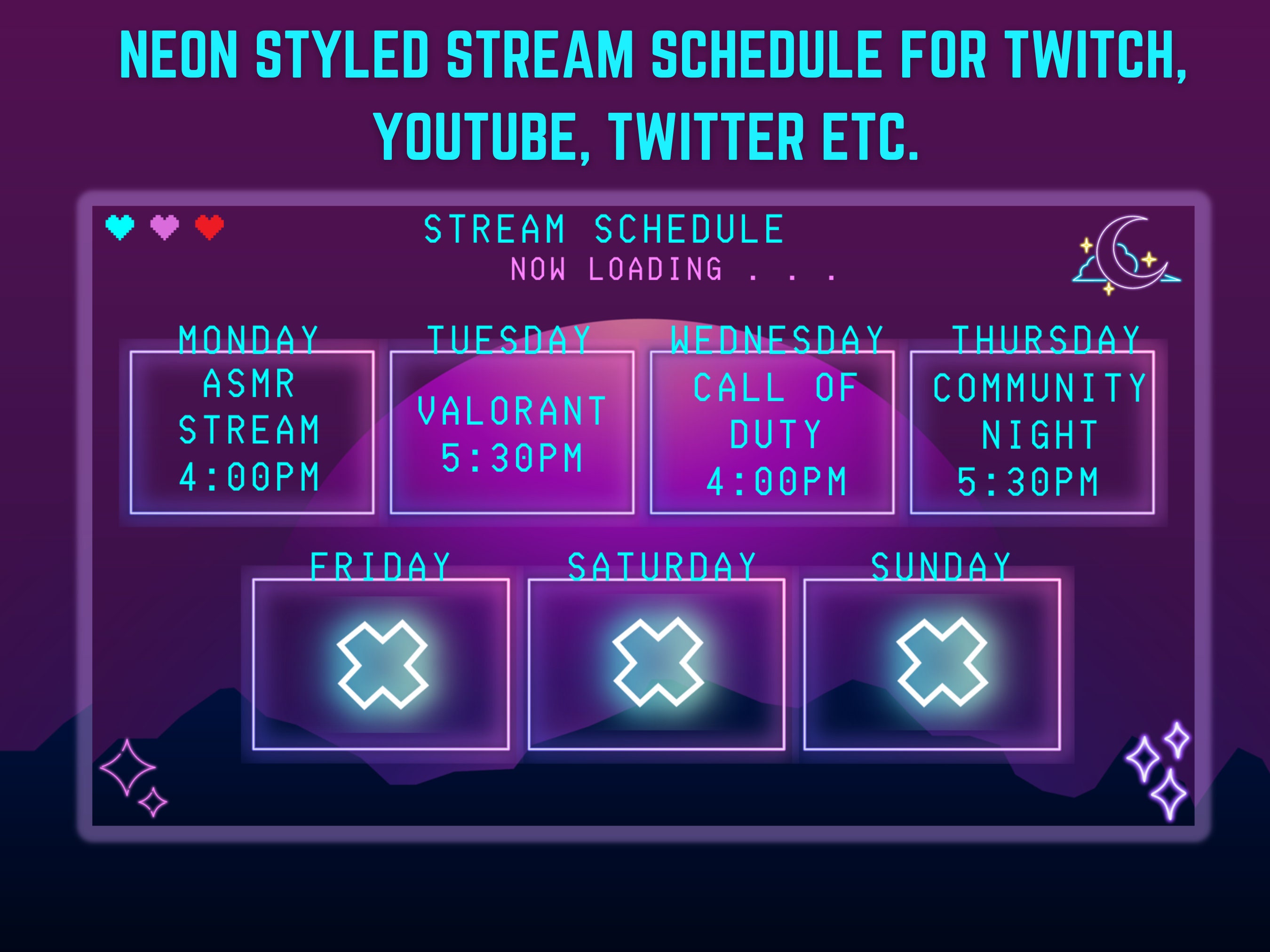 NEON STYLED STREAM SCHEDULE FOR TWITCH, YOUTUBE, TWITTER ETC.

STREAM SCHEDULE
NOW LOADING . . .

MONDAY
ASMR STREAM 4:00PM

TUESDAY
VALORANT 5:30PM

WEDNESDAY
CALL OF DUTY 4:00PM

THURSDAY
COMMUNITY NIGHT 5:30PM

FRIDAY

SATURDAY

SUNDAY